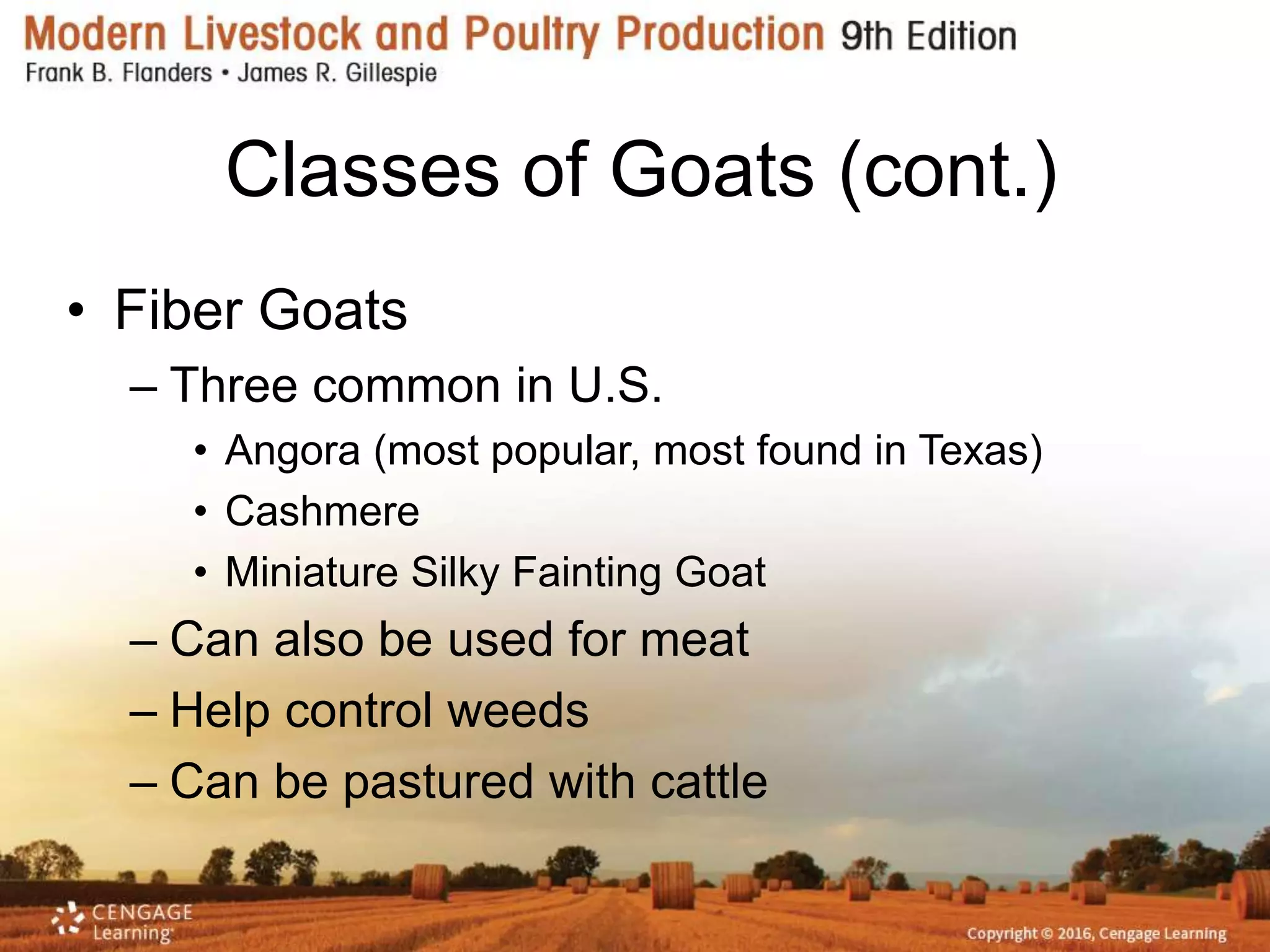 Modern Livestock and Poultry Production 9th Edition
Frank B. Flanders • James R. Gillespie

Classes of Goats (cont.)

• Fiber Goats
– Three common in U.S.
• Angora (most popular, most found in Texas)
• Cashmere
• Miniature Silky Fainting Goat
– Can also be used for meat
– Help control weeds
– Can be pastured with cattle

CENGAGE Learning

Copyright © 2016, Cengage Learning